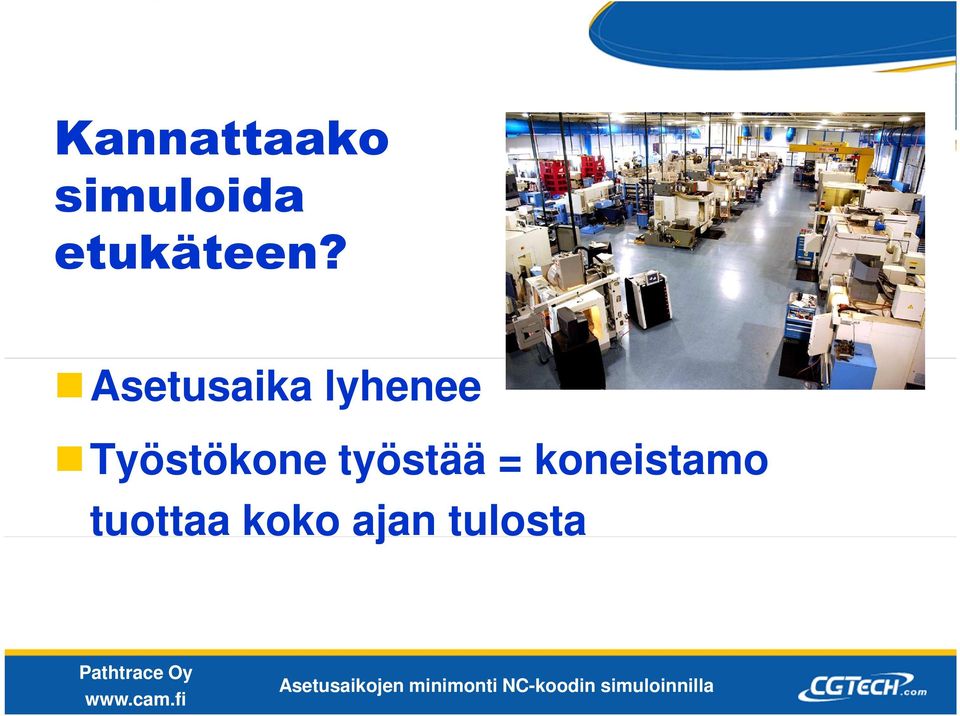 Kannattaako simuloida etukäteen?

Asetusaika lyhenee

Työstökone työstää = koneistamo tuottaa koko ajan tulosta

Pathtrace Oy
www.cam.fi

Asetusaikojen minimonti NC-koodin simuloinnilla

CGTECH.com